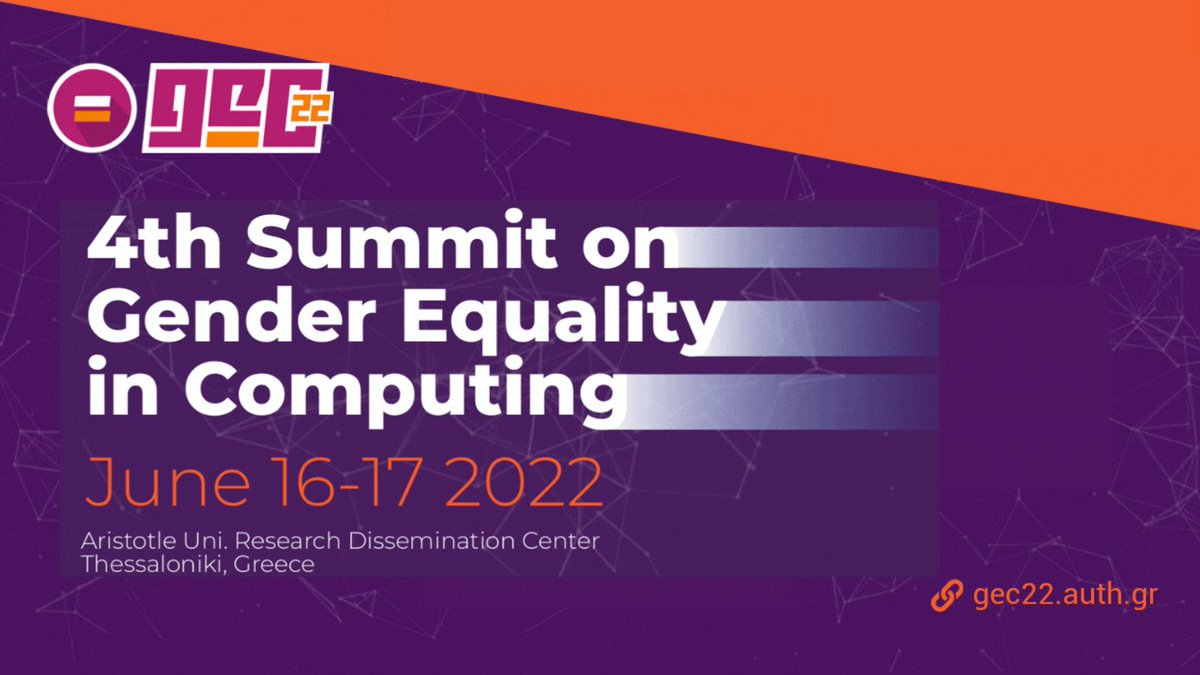 gec22

4th Summit on Gender Equality in Computing

June 16-17 2022

Aristotle Uni. Research Dissemination Center
Thessaloniki, Greece

gec22.auth.gr